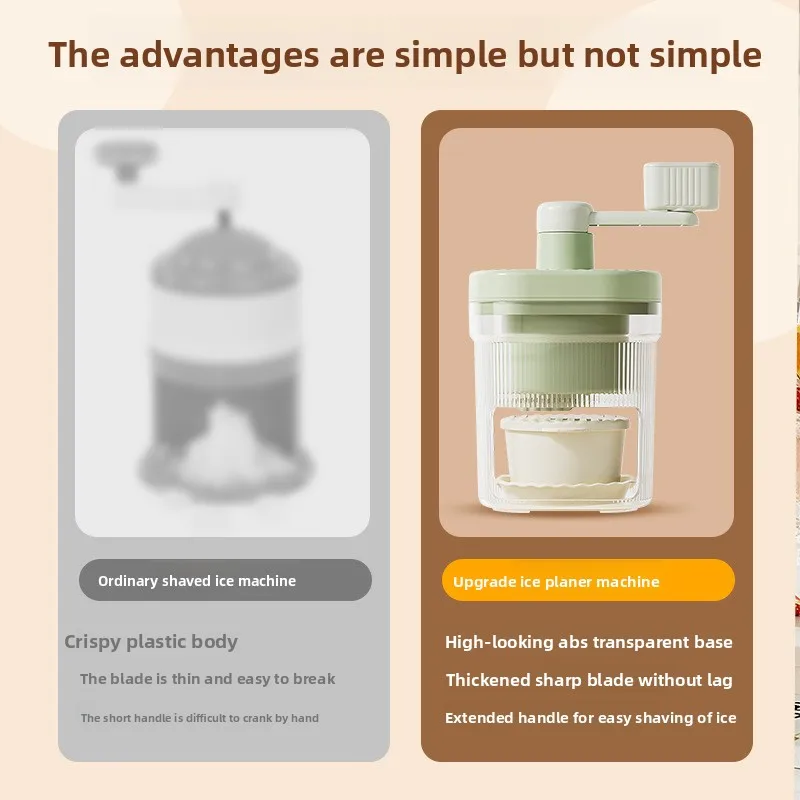 The advantages are simple but not simple

Ordinary shaved ice machine

Crispy plastic body

The blade is thin and easy to break

The short handle is difficult to crank by hand

Upgrade ice planer machine

High-looking abs transparent base

Thickened sharp blade without lag

Extended handle for easy shaving of ice